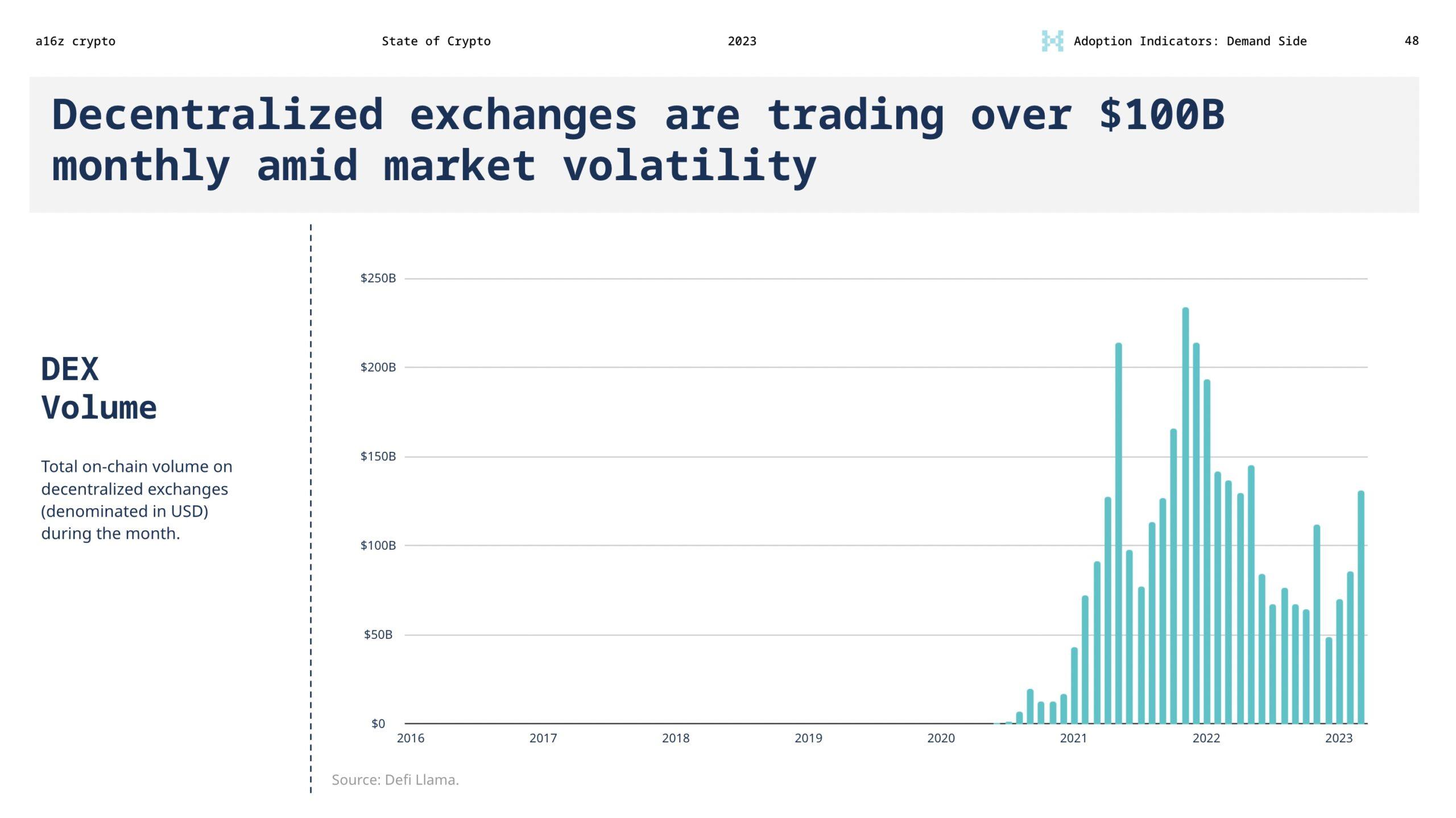 a16z crypto State of Crypto 2023 Adoption Indicators: Demand Side 48

Decentralized exchanges are trading over $100B monthly amid market volatility

DEX Volume

Total on-chain volume on decentralized exchanges (denominated in USD) during the month.

$250B
$200B
$150B
$100B
$50B
$0

2016 2017 2018 2019 2020 2021 2022 2023

Source: Defi Llama.